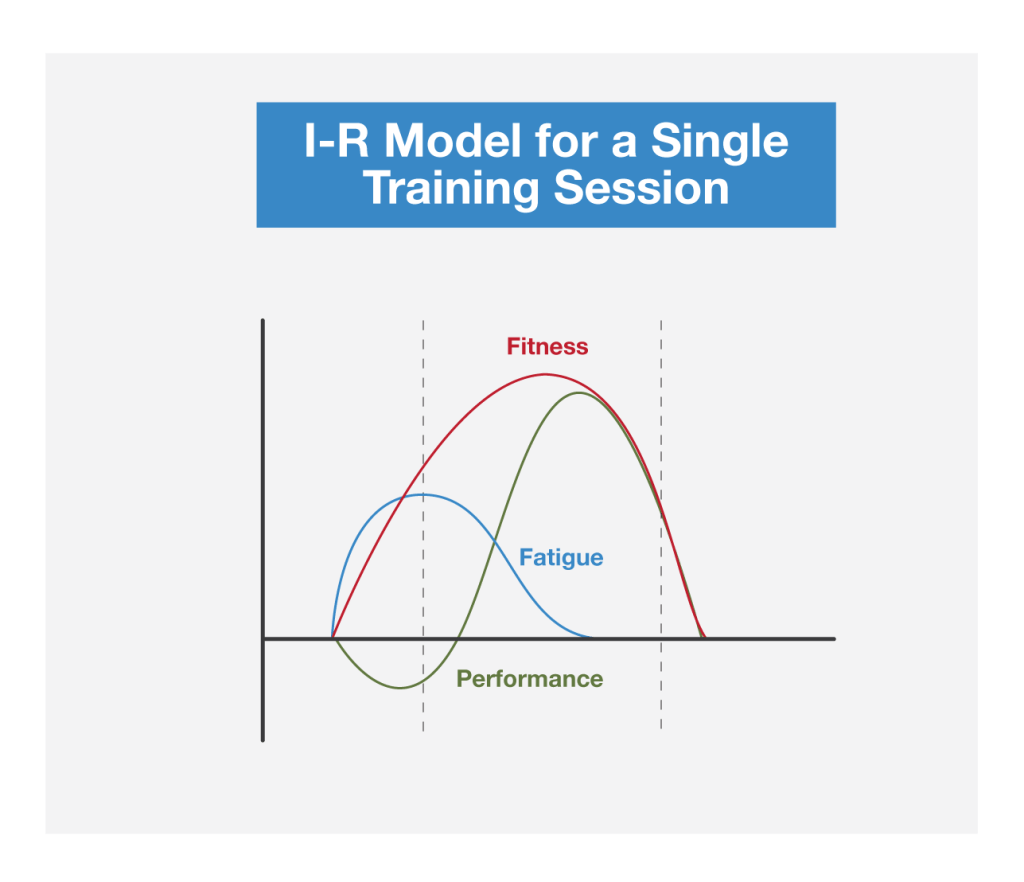 I-R Model for a Single Training Session

Fitness

Fatigue

Performance